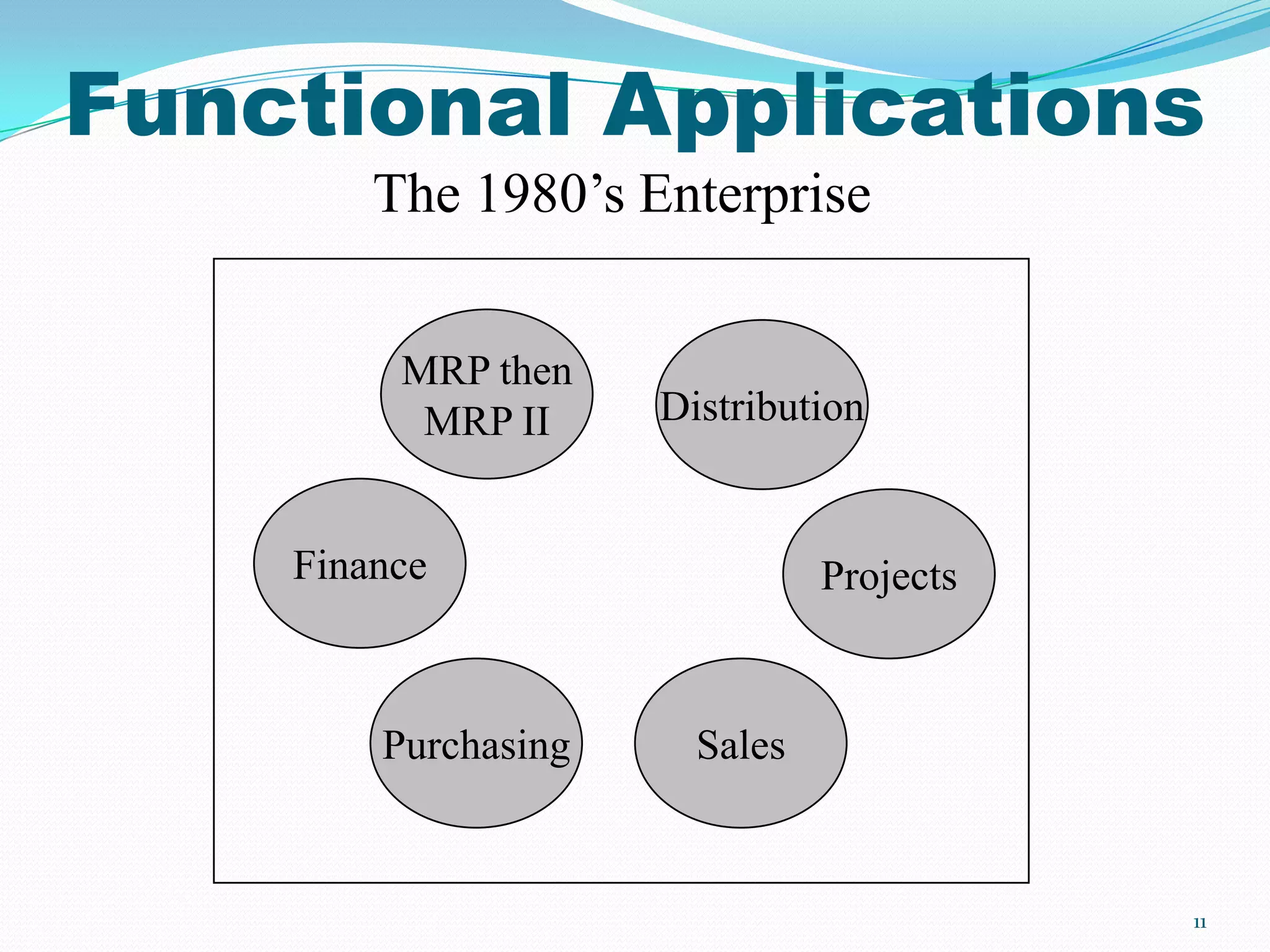 Functional Applications

The 1980’s Enterprise

MRP then MRP II

Distribution

Finance

Projects

Purchasing

Sales

11